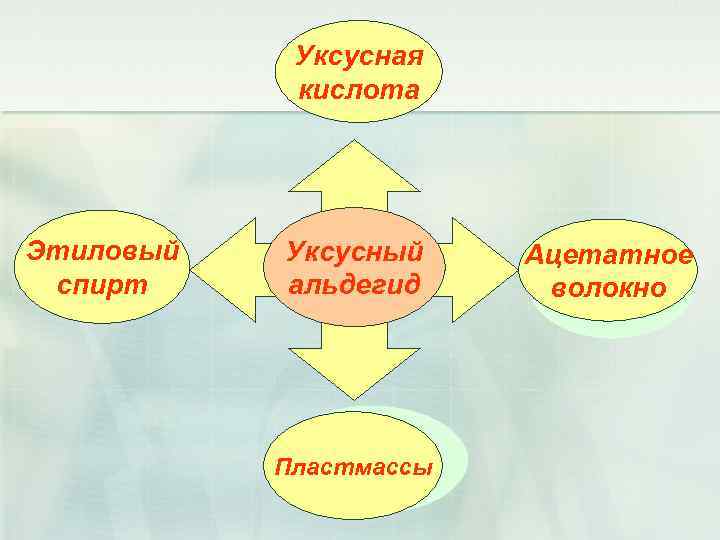 Уксусная кислота

Этиловый спирт

Уксусный альдегид

Ацетатное волокно

Пластмассы